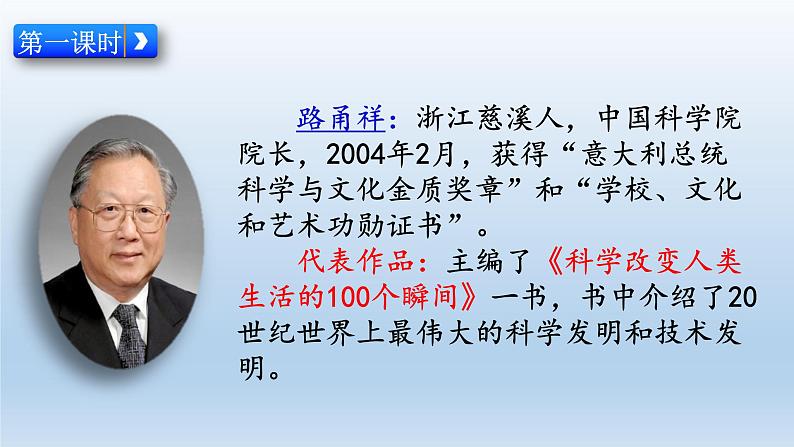 第一课时

路甬祥：浙江慈溪人，中国科学院院长，2004年2月，获得“意大利总统科学与文化金质奖章”和“学校、文化和艺术功勋证书”。

代表作品：主编了《科学改变人类生活的100个瞬间》一书，书中介绍了20世纪世界上最伟大的科学发明和技术发明。